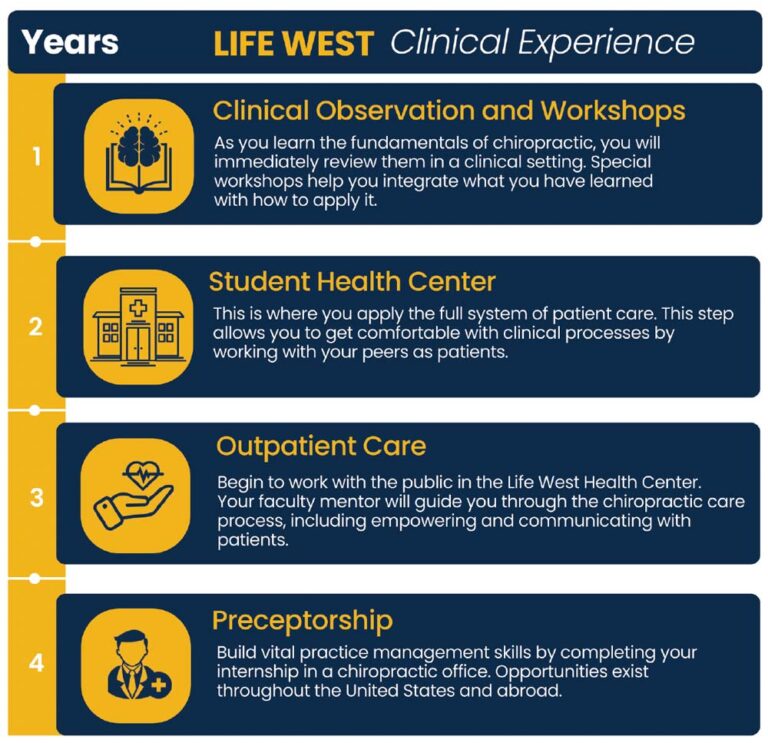 Years LIFE WEST Clinical Experience

1

Clinical Observation and Workshops

As you learn the fundamentals of chiropractic, you will immediately review them in a clinical setting. Special workshops help you integrate what you have learned with how to apply it.

2

Student Health Center

This is where you apply the full system of patient care. This step allows you to get comfortable with clinical processes by working with your peers as patients.

3

Outpatient Care

Begin to work with the public in the Life West Health Center. Your faculty mentor will guide you through the chiropractic care process, including empowering and communicating with patients.

4

Preceptorship

Build vital practice management skills by completing your internship in a chiropractic office. Opportunities exist throughout the United States and abroad.